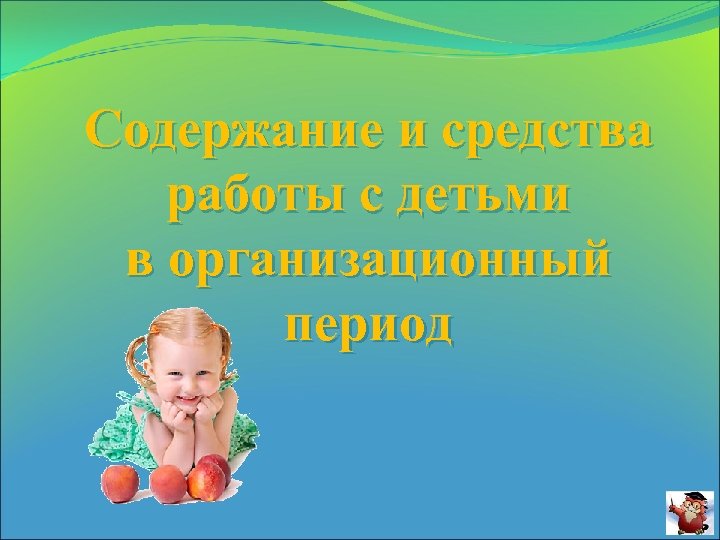 Содержание и средства работы с детьми в организационный период